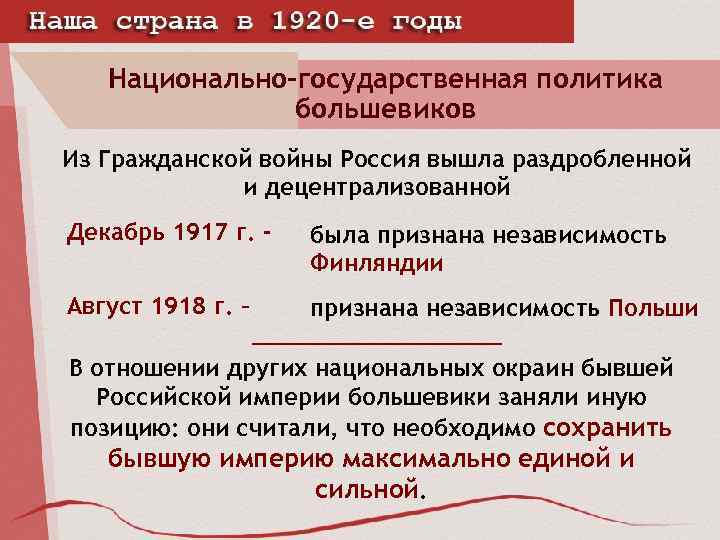 Наша страна в 1920-е годы

Национально-государственная политика большевиков

Из Гражданской войны Россия вышла раздробленной и децентрализованной

Декабрь 1917 г. - была признана независимость Финляндии

Август 1918 г. – признана независимость Польши

В отношении других национальных окраин бывшей Российской империи большевики заняли иную позицию: они считали, что необходимо сохранить бывшую империю максимально единой и сильной.